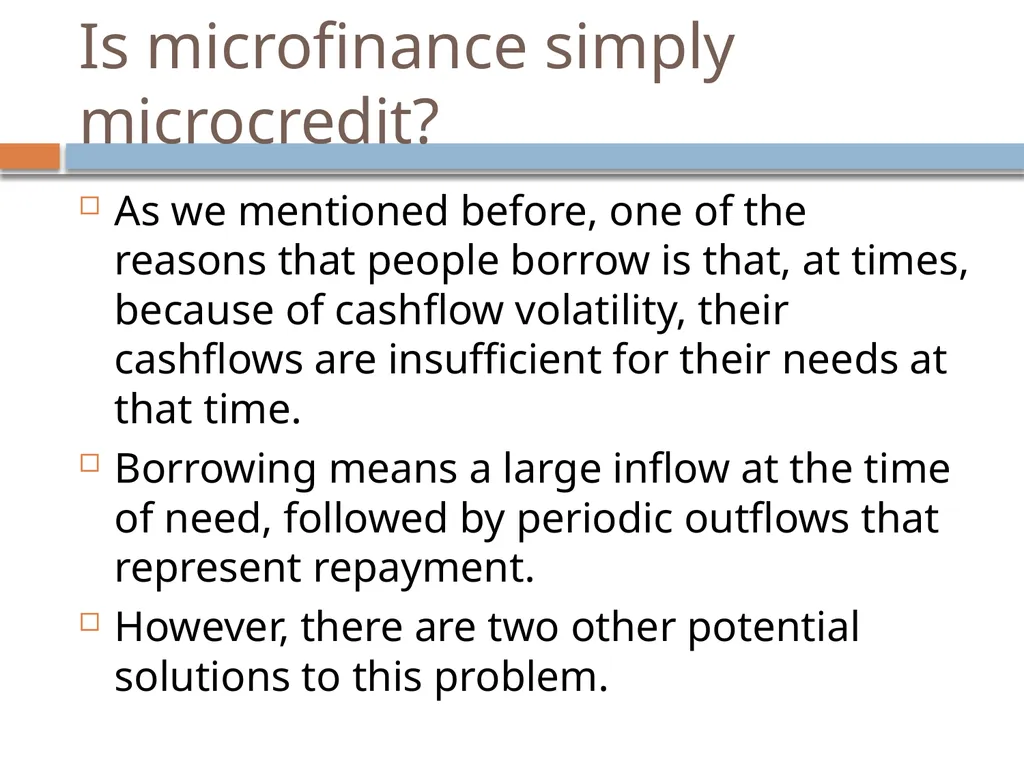 Is microfinance simply microcredit?

As we mentioned before, one of the reasons that people borrow is that, at times, because of cashflow volatility, their cashflows are insufficient for their needs at that time.

Borrowing means a large inflow at the time of need, followed by periodic outflows that represent repayment.

However, there are two other potential solutions to this problem.